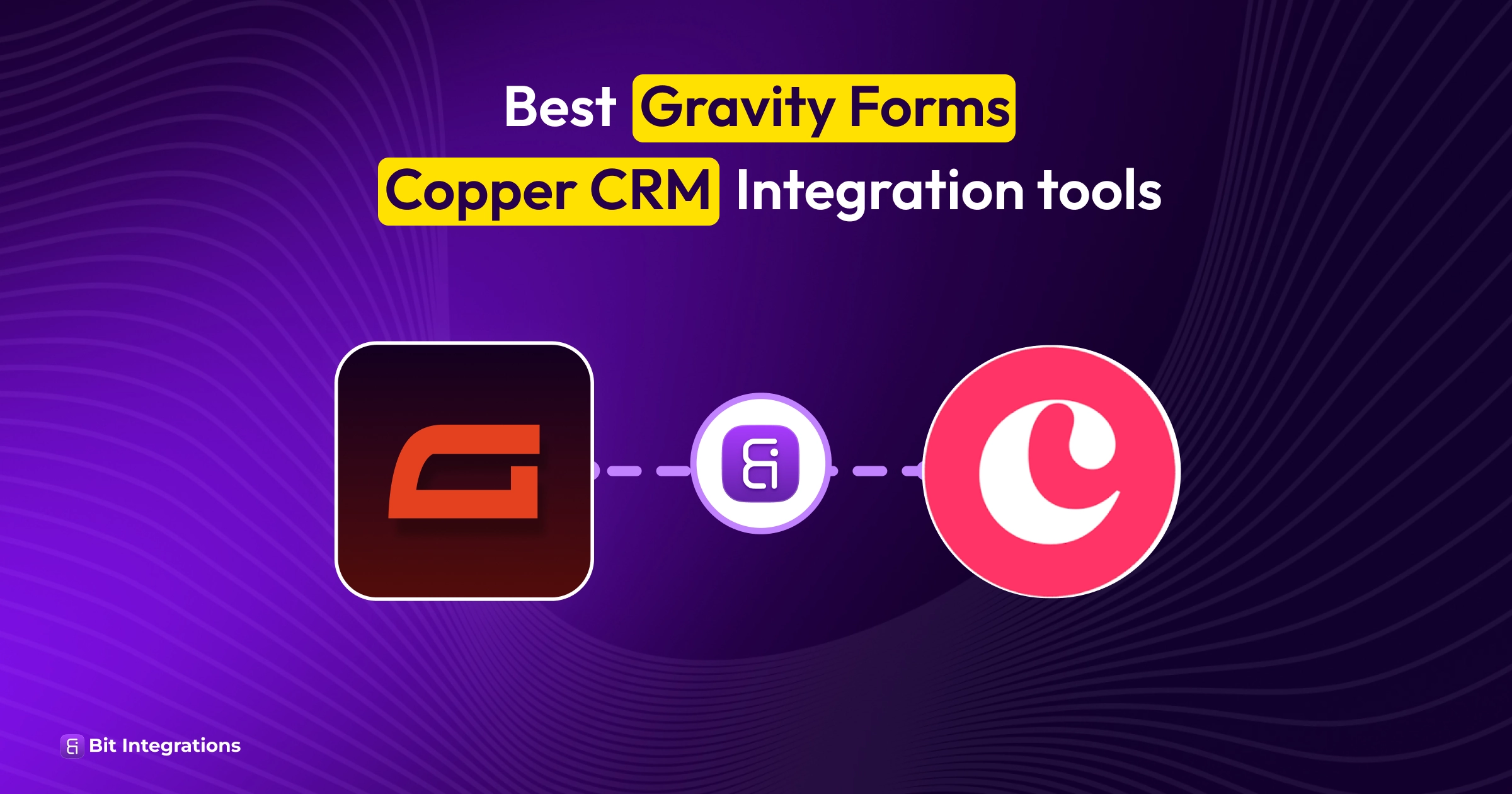 Best Gravity Forms Copper CRM Integration tools

Bit Integrations